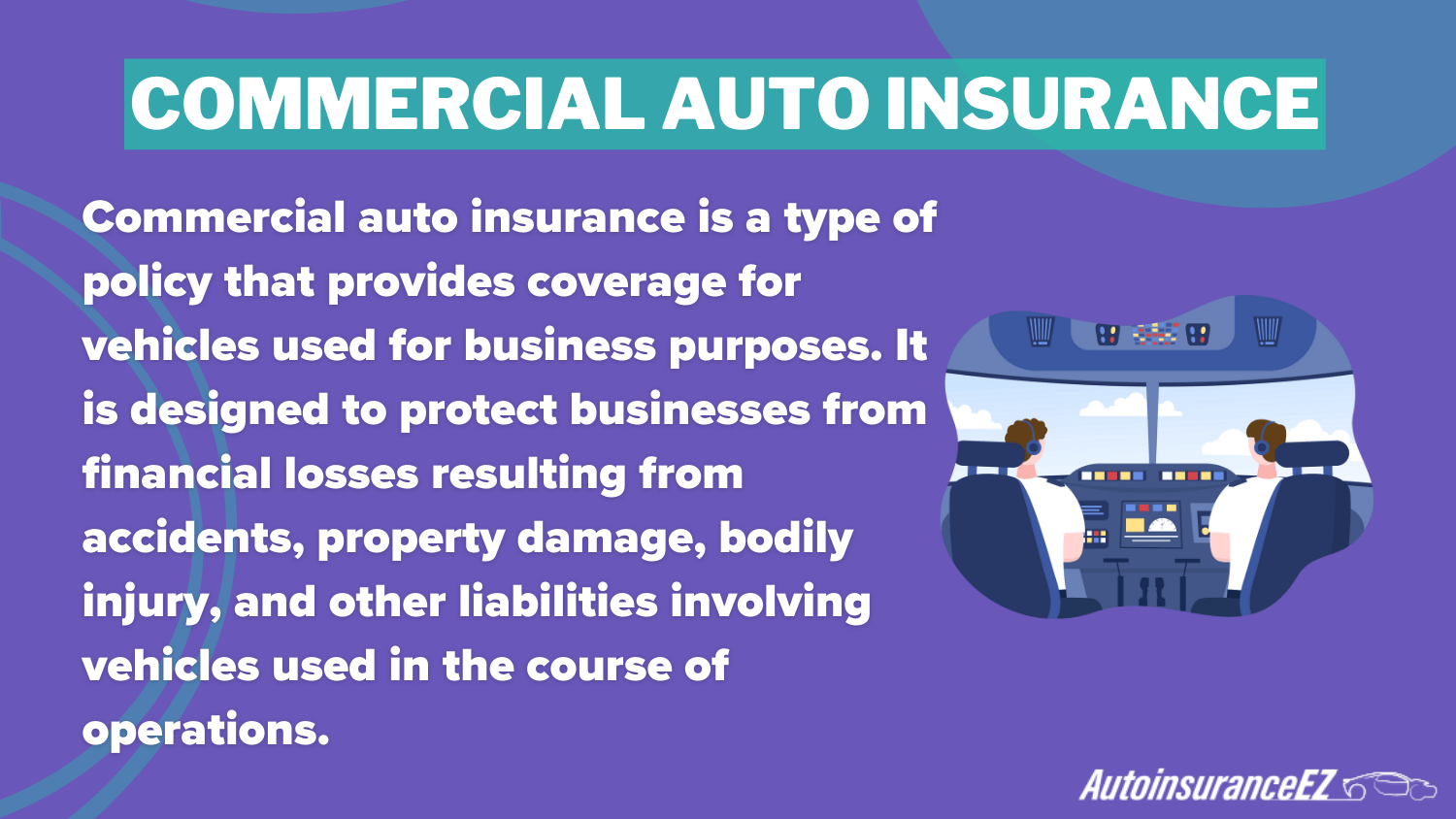 COMMERCIAL AUTO INSURANCE

Commercial auto insurance is a type of policy that provides coverage for vehicles used for business purposes. It is designed to protect businesses from financial losses resulting from accidents, property damage, bodily injury, and other liabilities involving vehicles used in the course of operations.

AutoinsuranceEZ